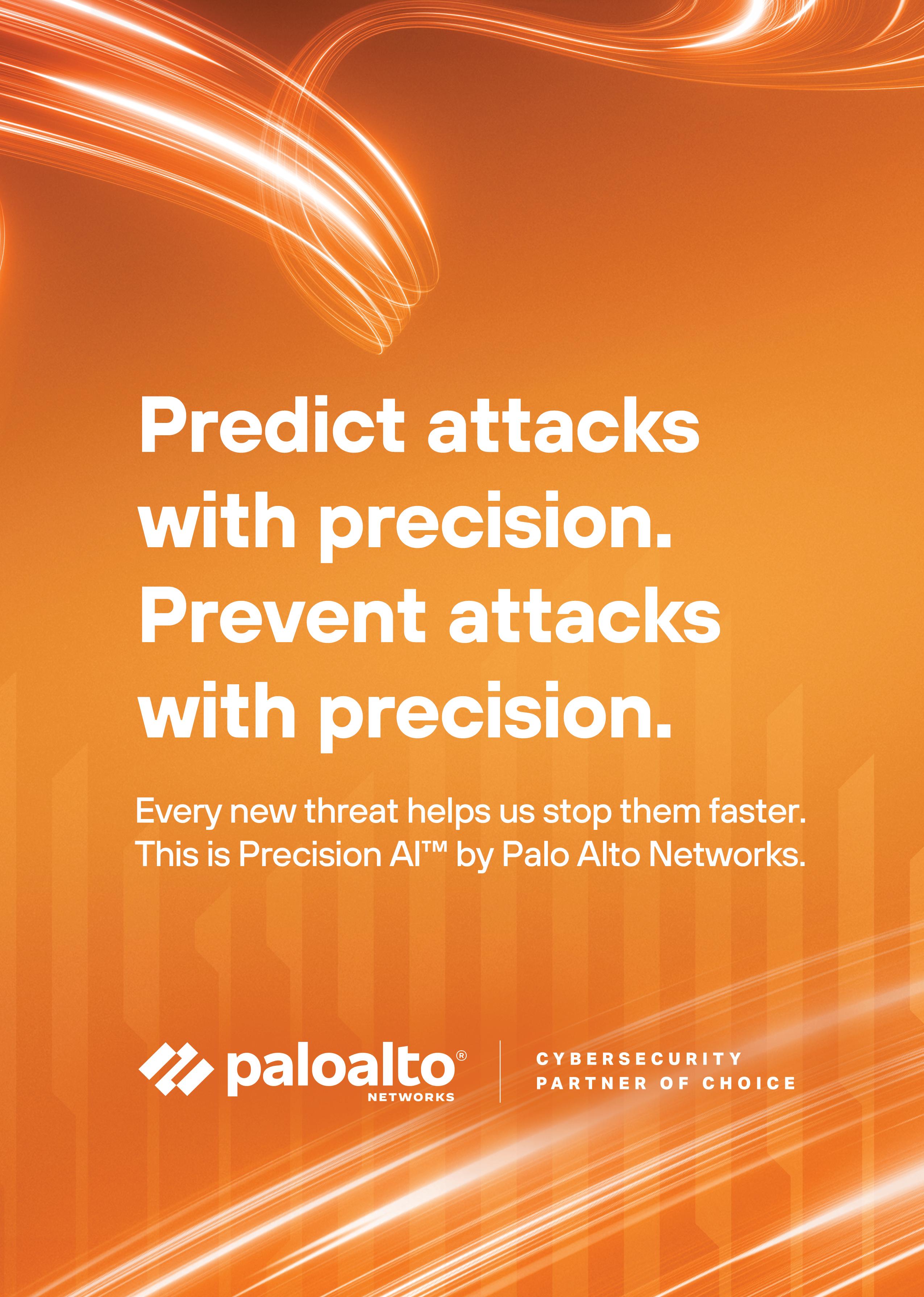 Predict attacks with precision. Prevent attacks with precision.

Every new threat helps us stop them faster. This is Precision AI™ by Palo Alto Networks.

paloalto® NETWORKS

CYBERSECURITY PARTNER OF CHOICE